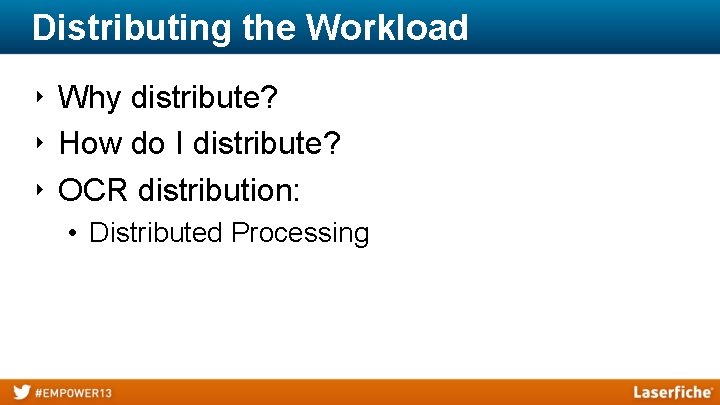 Distributing the Workload

‣ Why distribute?
‣ How do I distribute?
‣ OCR distribution:
• Distributed Processing

#EMPOWER13

Laserfiche